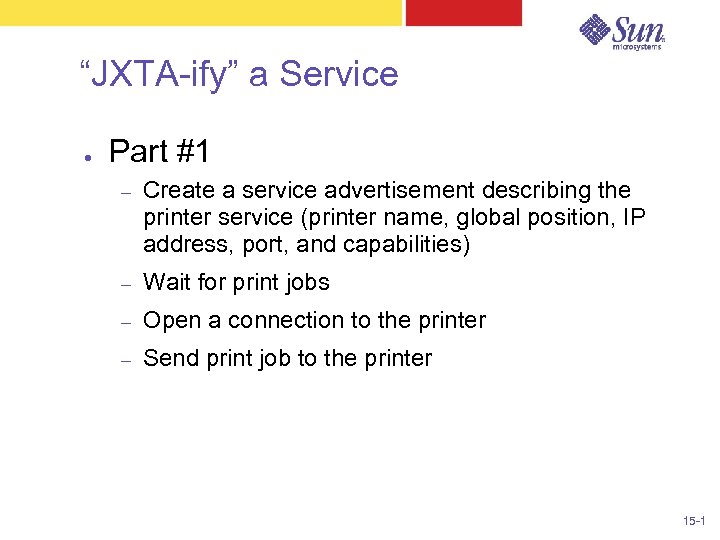 Sun microsystems

“JXTA-ify” a Service

● Part #1

– Create a service advertisement describing the printer service (printer name, global position, IP address, port, and capabilities)

– Wait for print jobs

– Open a connection to the printer

– Send print job to the printer

15-1